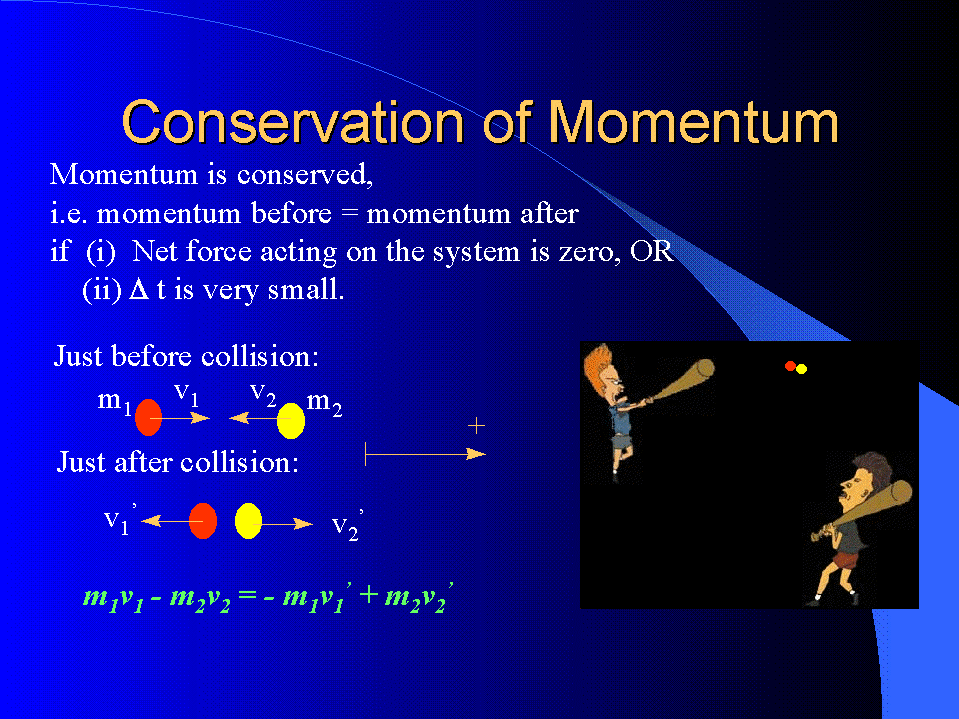 Conservation of Momentum

Momentum is conserved,
i.e. momentum before = momentum after
if (i) Net force acting on the system is zero, OR
(ii) $\Delta$ t is very small.

Just before collision:

$m_1$ $v_1$ $v_2$ $m_2$

+

Just after collision:

$v_1'$ $v_2'$

$m_1v_1 - m_2v_2 = - m_1v_1' + m_2v_2'$